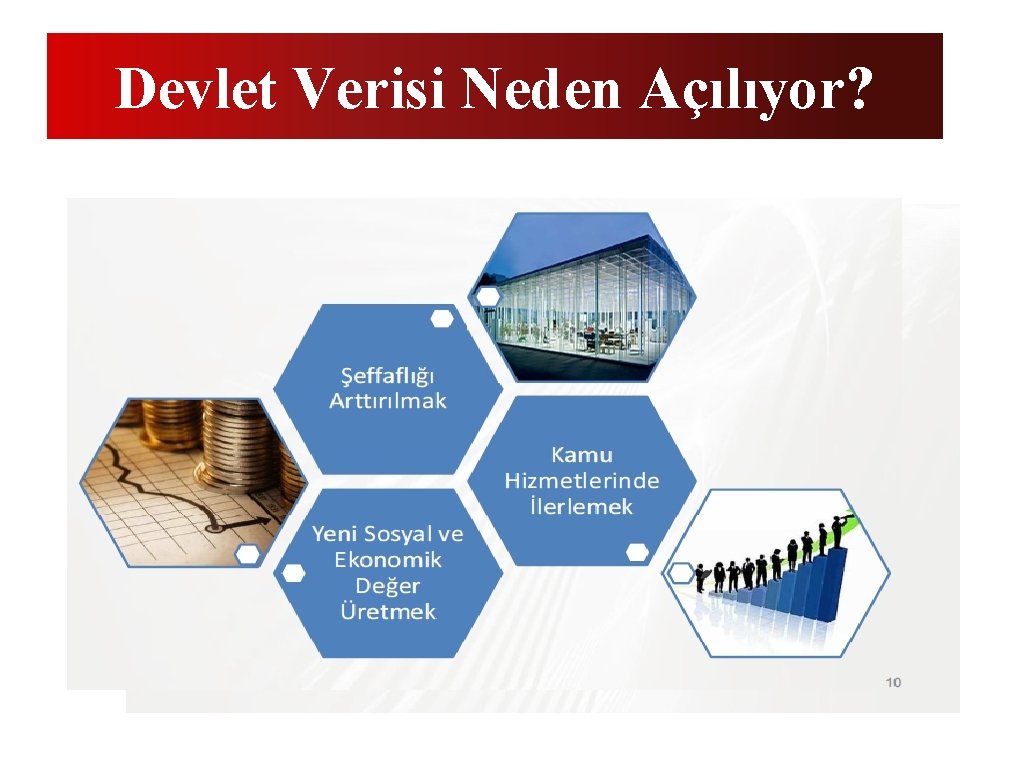 Devlet Verisi Neden Açılıyor?

Şeffaflığı Arttırılmak

Kamu Hizmetlerinde İlerlemek

Yeni Sosyal ve Ekonomik Değer Üretmek

10